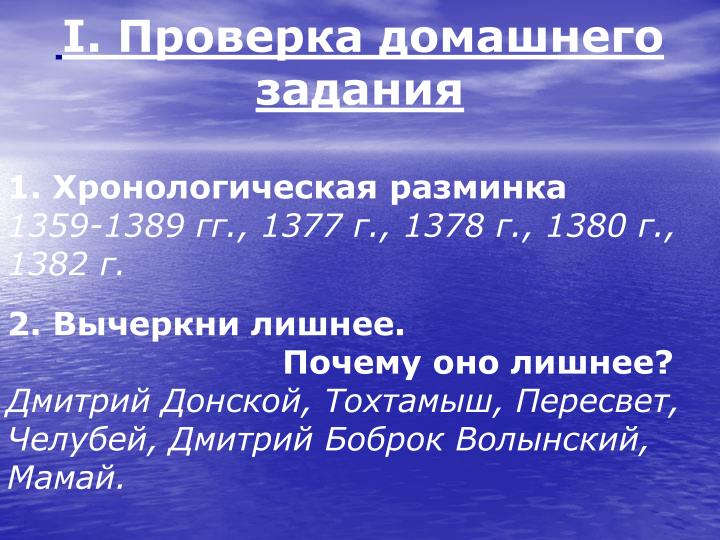 I. Проверка домашнего задания

1. Хронологическая разминка
1359-1389 гг., 1377 г., 1378 г., 1380 г., 1382 г.

2. Вычеркни лишнее.
Почему оно лишнее?
Дмитрий Донской, Тохтамыш, Пересвет, Челубей, Дмитрий Боброк Волынский, Мамай.